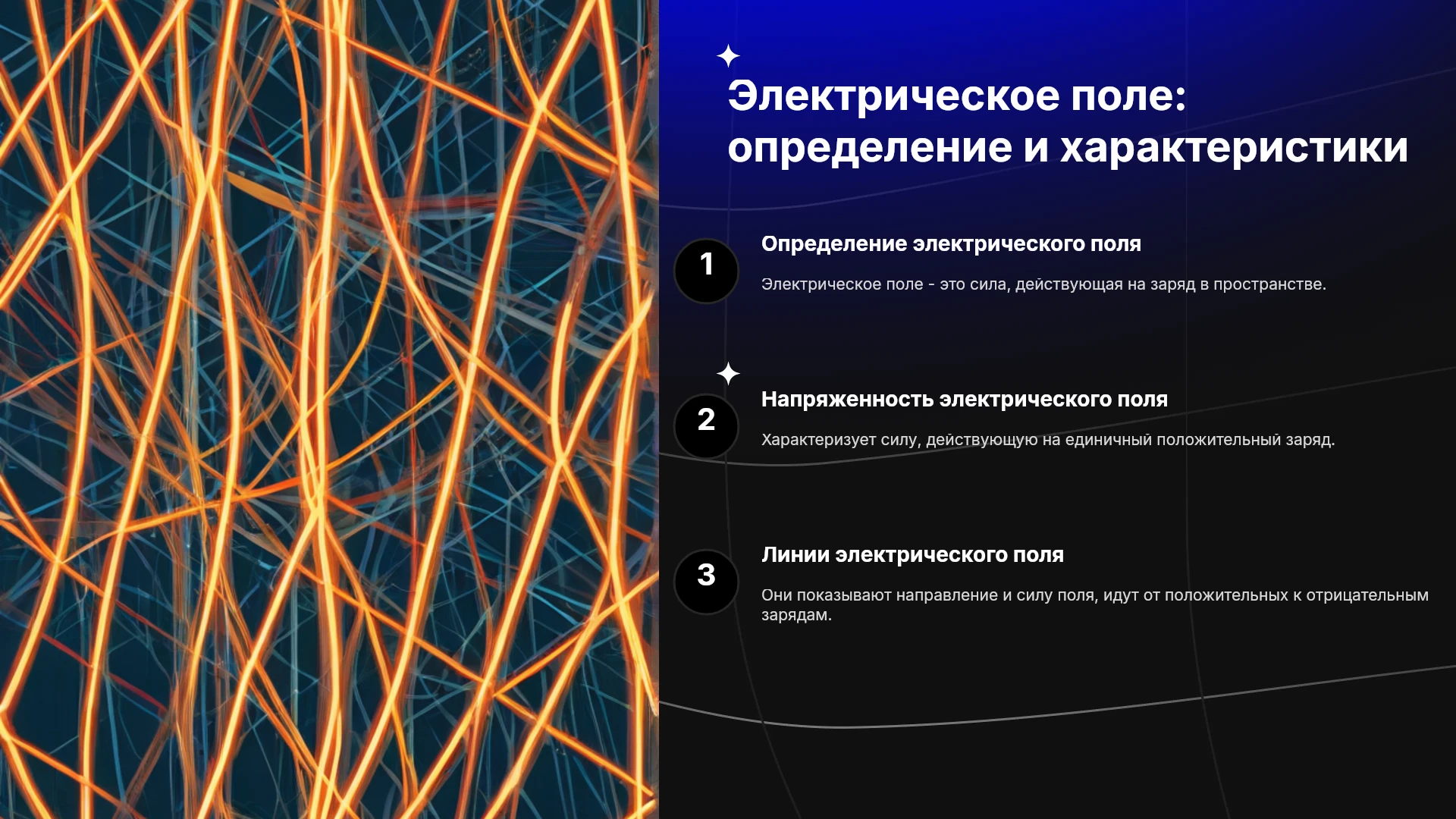 Электрическое поле: определение и характеристики

1

Определение электрического поля

Электрическое поле - это сила, действующая на заряд в пространстве.

2

Напряженность электрического поля

Характеризует силу, действующую на единичный положительный заряд.

3

Линии электрического поля

Они показывают направление и силу поля, идут от положительных к отрицательным зарядам.